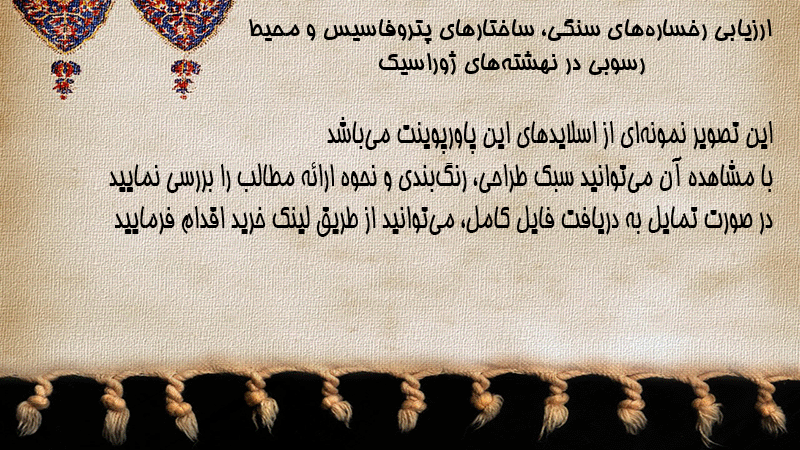 ارزیابی رخساره‌های سنگی، ساختارهای پتروفاسیس و محیط رسوبی در نهشته‌های ژوراسیک

این تصویر نمونه‌ای از اسلایدهای این پاورپوینت می‌باشد
با مشاهده آن می‌توانید سبک طراحی، رنگ‌بندی و نحوه ارائه مطالب را بررسی نمایید
در صورت تمایل به دریافت فایل کامل، می‌توانید از طریق لینک خرید اقدام فرمایید